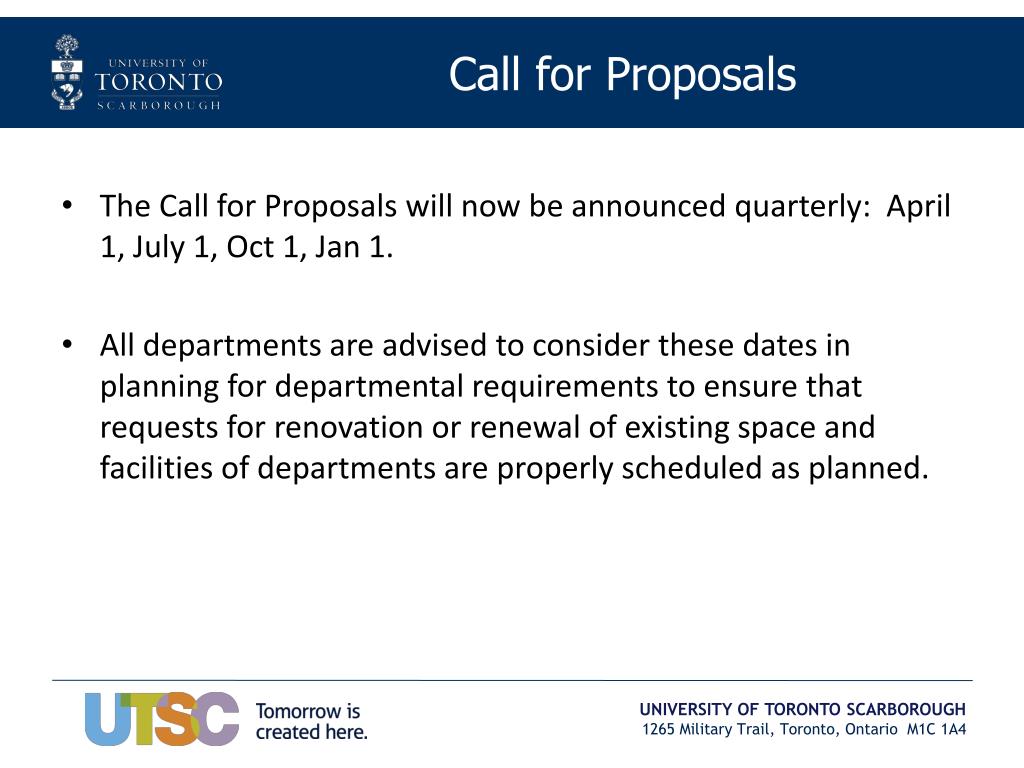 UNIVERSITY OF
TORONTO
SCARBOROUGH

Call for Proposals

• The Call for Proposals will now be announced quarterly: April 1, July 1, Oct 1, Jan 1.

• All departments are advised to consider these dates in planning for departmental requirements to ensure that requests for renovation or renewal of existing space and facilities of departments are properly scheduled as planned.

UTSC Tomorrow is created here.

UNIVERSITY OF TORONTO SCARBOROUGH
1265 Military Trail, Toronto, Ontario M1C 1A4